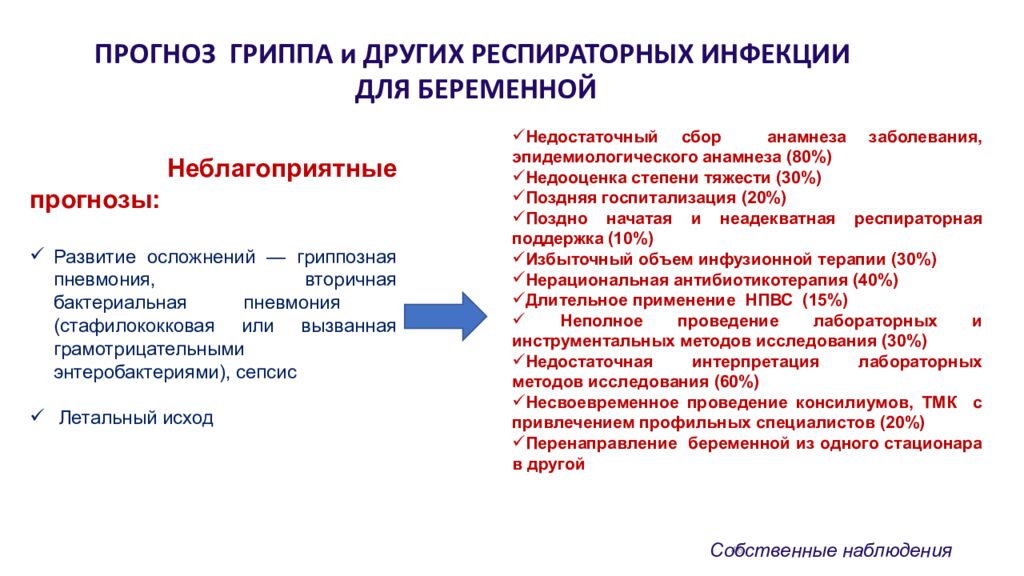 ПРОГНОЗ ГРИППА и ДРУГИХ РЕСПИРАТОРНЫХ ИНФЕКЦИИ ДЛЯ БЕРЕМЕННОЙ

Неблагоприятные прогнозы:

✓ Развитие осложнений — гриппозная пневмония, вторичная бактериальная пневмония (стафилококковая или вызванная грамотрицательными энтеробактериями), сепсис

✓ Летальный исход

✓Недостаточный сбор анамнеза заболевания, эпидемиологического анамнеза (80%)
✓Недооценка степени тяжести (30%)
✓Поздняя госпитализация (20%)
✓Поздно начатая и неадекватная респираторная поддержка (10%)
✓Избыточный объем инфузионной терапии (30%)
✓Нерациональная антибиотикотерапия (40%)
✓Длительное применение НПВС (15%)
✓ Неполное проведение лабораторных и инструментальных методов исследования (30%)
✓Недостаточная интерпретация лабораторных методов исследования (60%)
✓Несвоевременное проведение консилиумов, ТМК с привлечением профильных специалистов (20%)
✓Перенаправление беременной из одного стационара в другой

Собственные наблюдения